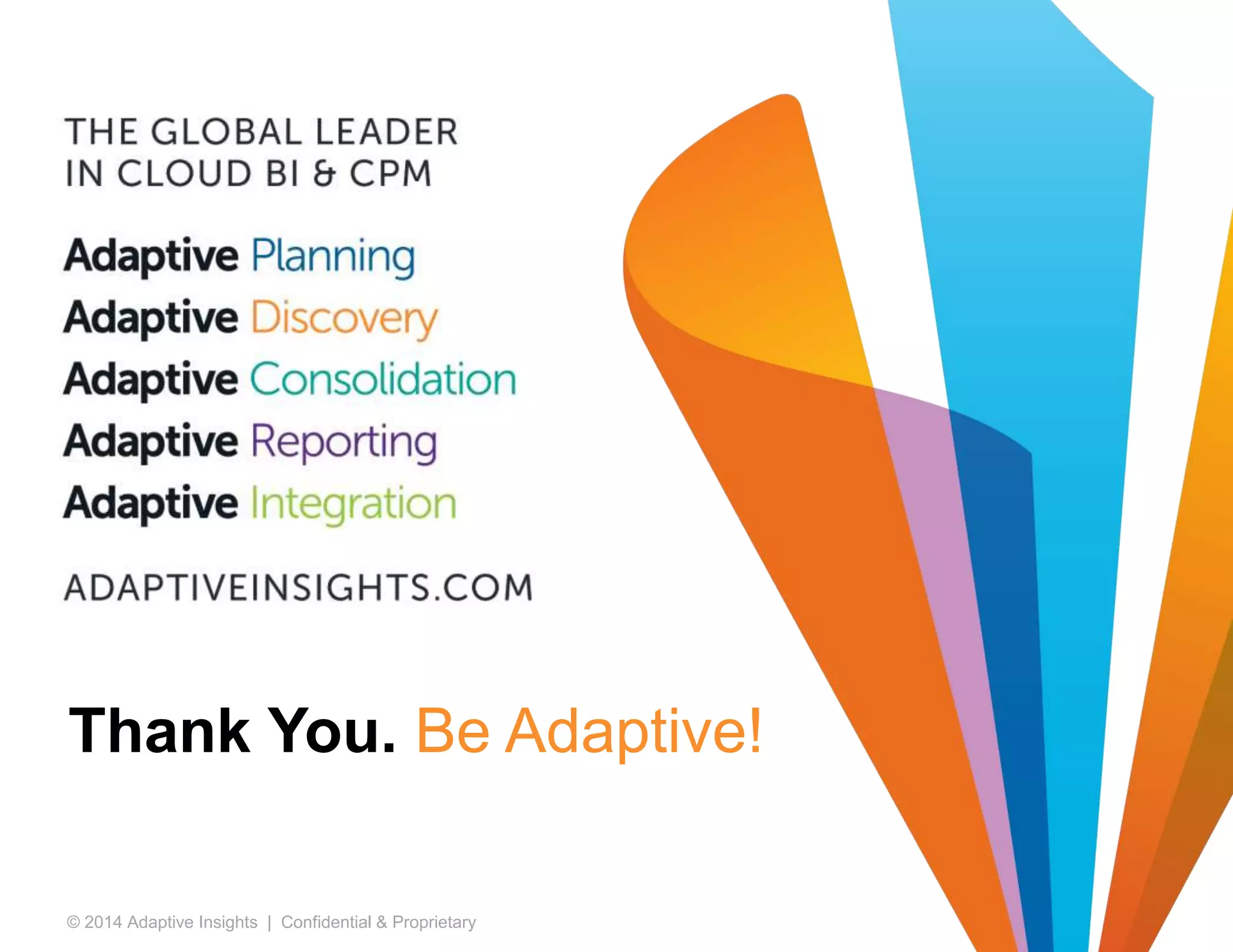 THE GLOBAL LEADER IN CLOUD BI & CPM

Adaptive Planning
Adaptive Discovery
Adaptive Consolidation
Adaptive Reporting
Adaptive Integration

ADAPTIVEINSIGHTS.COM

Thank You. Be Adaptive!

© 2014 Adaptive Insights | Confidential & Proprietary